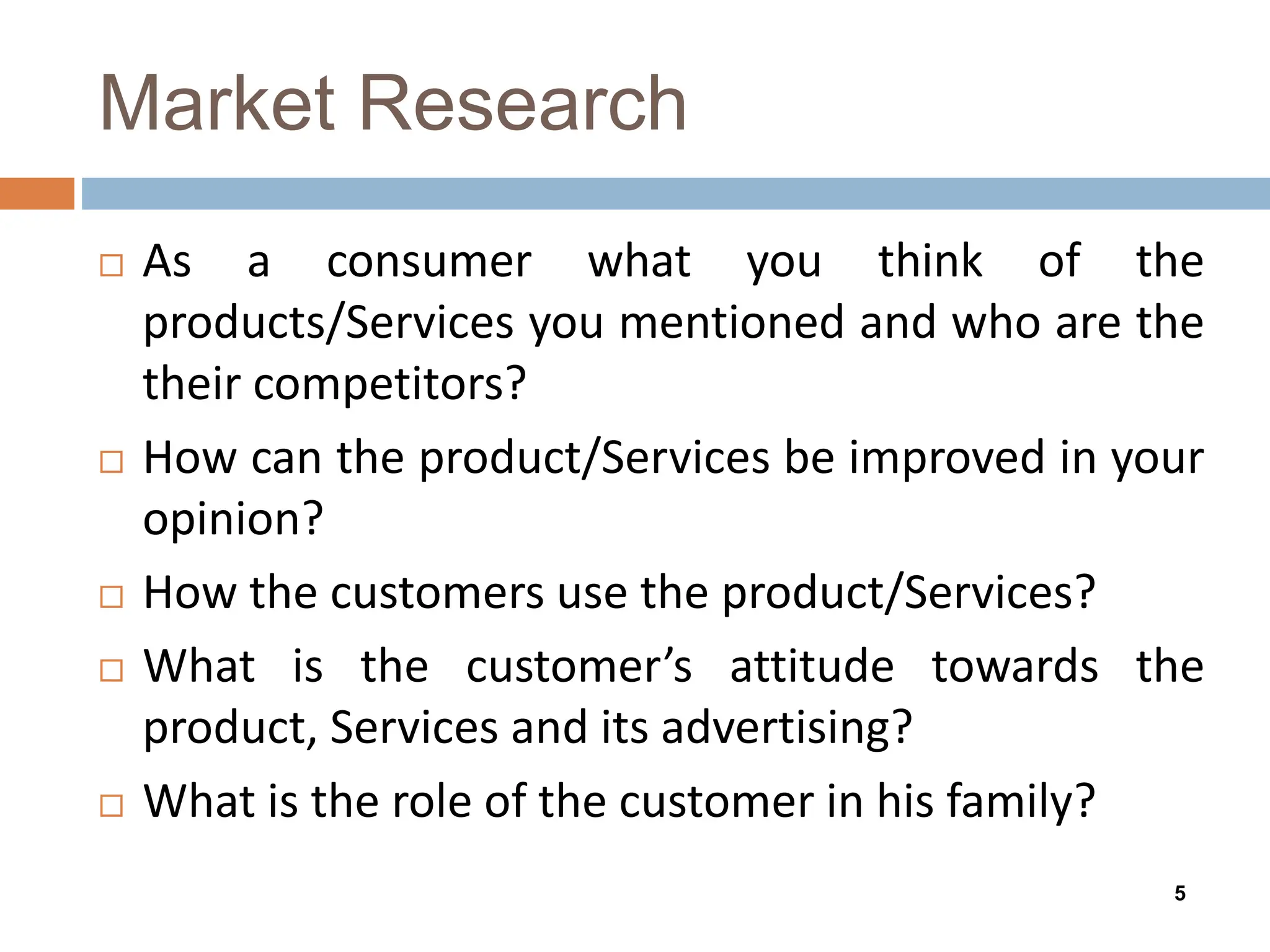 Market Research

□ As a consumer what you think of the products/Services you mentioned and who are the their competitors?

□ How can the product/Services be improved in your opinion?

□ How the customers use the product/Services?

□ What is the customer’s attitude towards the product, Services and its advertising?

□ What is the role of the customer in his family?

5